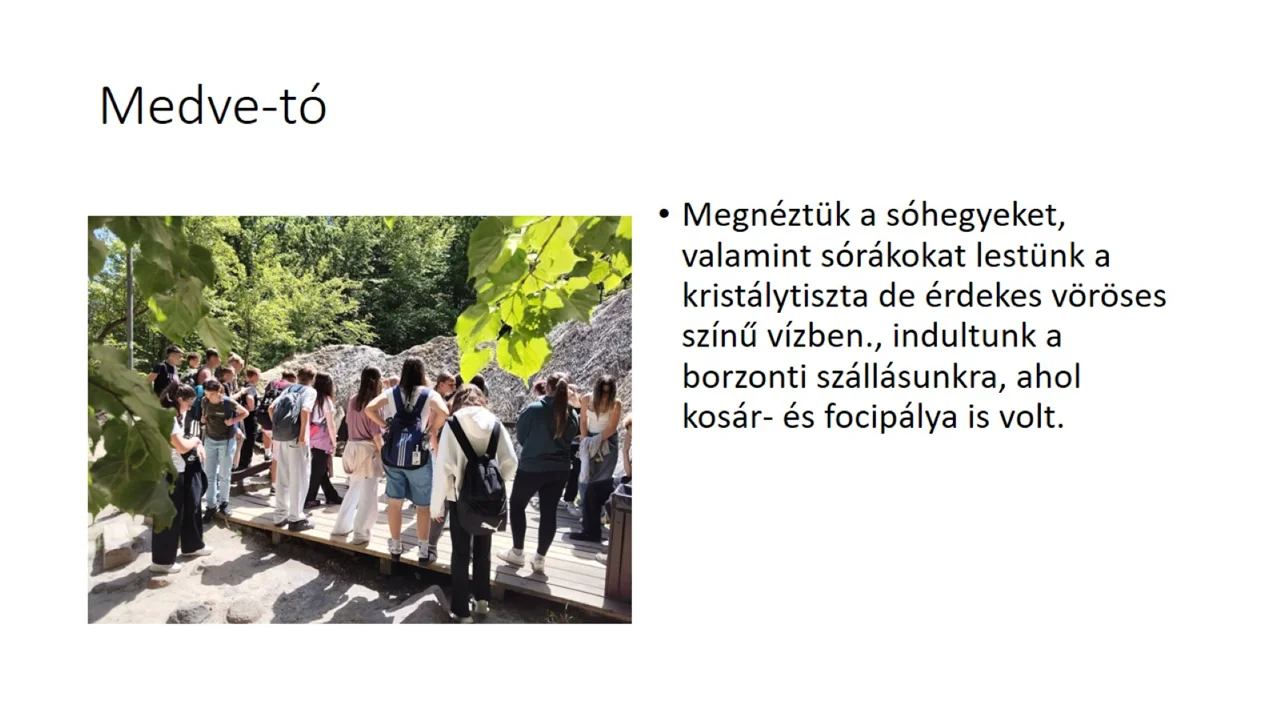 Medve-tó

• Megnéztük a sóhegyeket, valamint sórákokat lestünk a kristálytiszta de érdekes vöröses színű vízben., indultunk a borzonti szállásunkra, ahol kosár- és focipálya is volt.